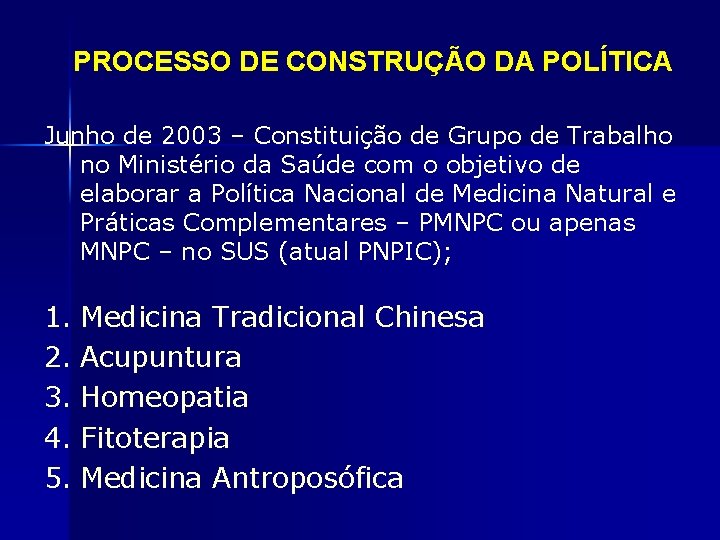 PROCESSO DE CONSTRUÇÃO DA POLÍTICA

Junho de 2003 – Constituição de Grupo de Trabalho no Ministério da Saúde com o objetivo de elaborar a Política Nacional de Medicina Natural e Práticas Complementares – PMNPC ou apenas MNPC – no SUS (atual PNPIC);

1. Medicina Tradicional Chinesa
2. Acupuntura
3. Homeopatia
4. Fitoterapia
5. Medicina Antroposófica